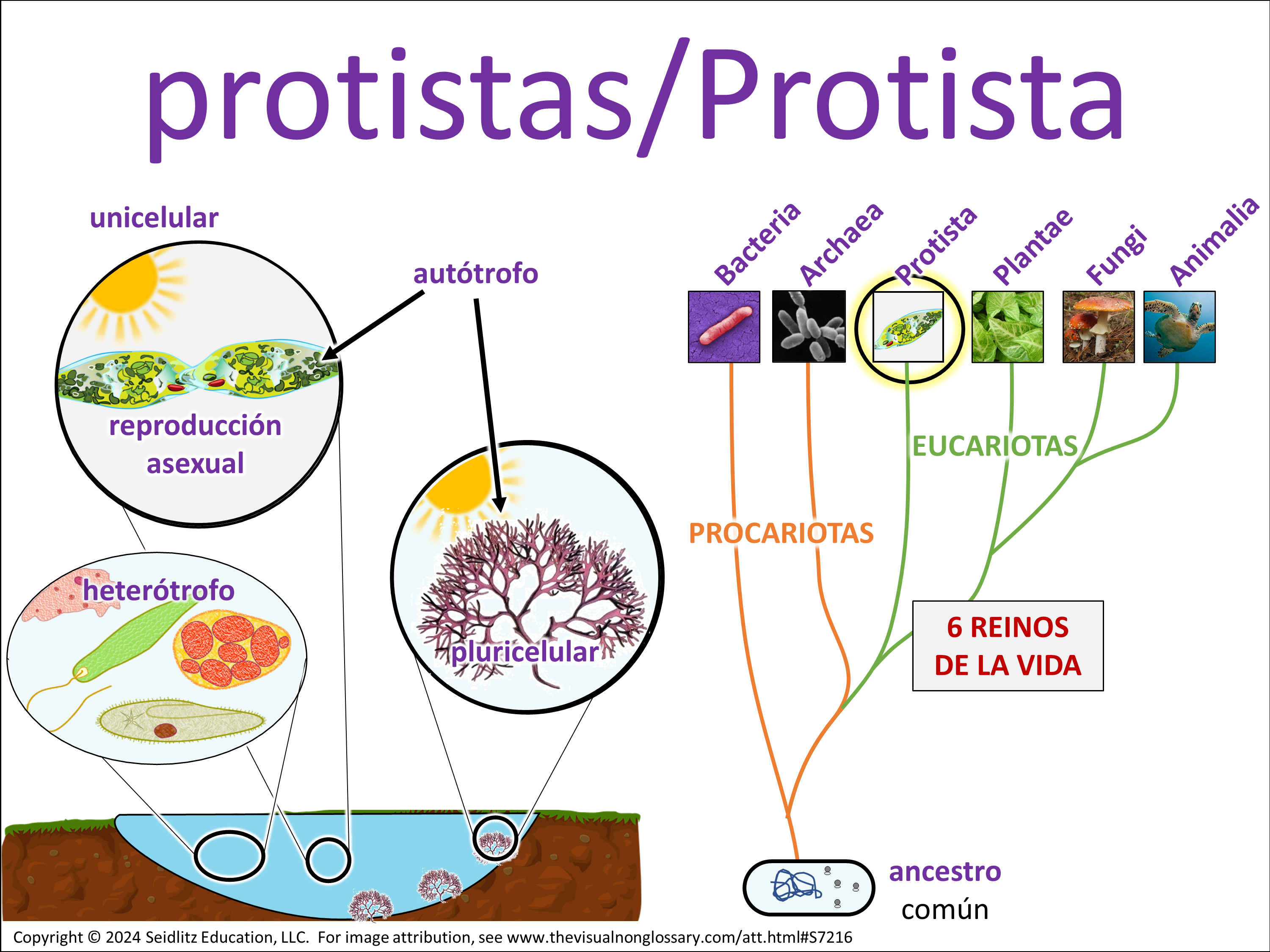 protistas/Protista

unicelular

autótrofo

reproducción asexual

heterótrofo

pluricelular

Bacteria Archaea Protista Plantae Fungi Animalia

EUCARIOTAS

PROCARIOTAS

6 REINOS DE LA VIDA

ancestro común

Copyright © 2024 Seidlitz Education, LLC. For image attribution, see www.thevisualnonglossary.com/att.html#S7216